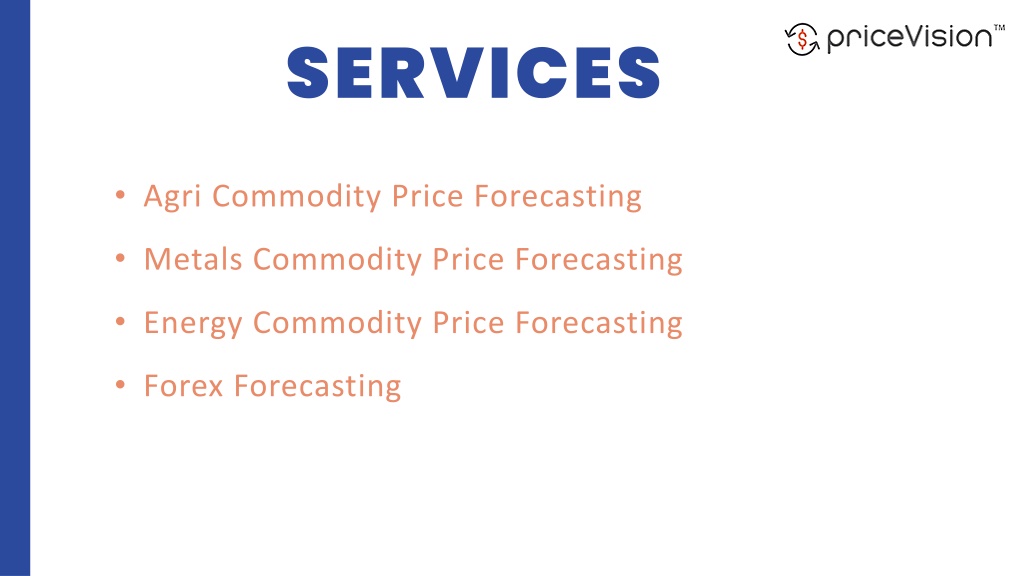 priceVision™

SERVICES

• Agri Commodity Price Forecasting
• Metals Commodity Price Forecasting
• Energy Commodity Price Forecasting
• Forex Forecasting